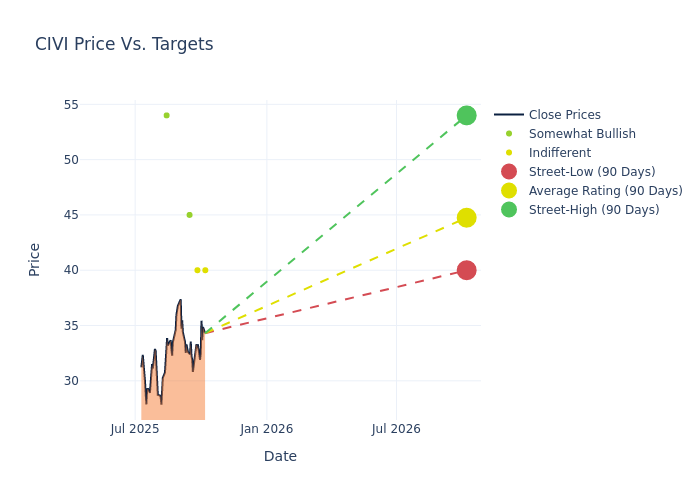 CIVI Price Vs. Targets

55
50
45
40
35
30

Price

Jul 2025
Jan 2026
Jul 2026

Date

Close Prices
Somewhat Bullish
Indifferent
Street-Low (90 Days)
Average Rating (90 Days)
Street-High (90 Days)